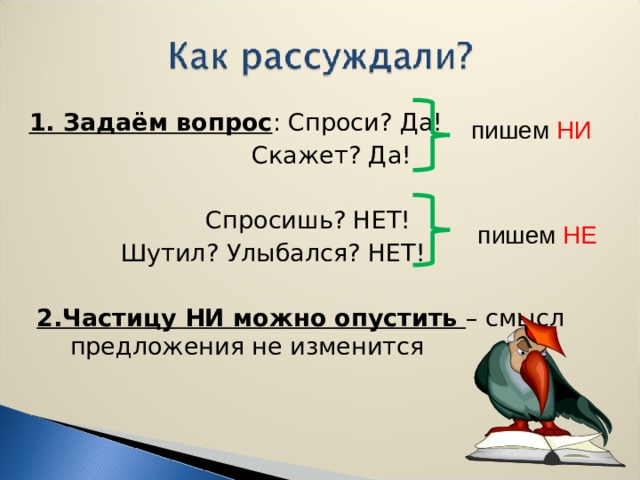 Как рассуждали?

1. Задаём вопрос: Спроси? Да!
Скажет? Да!

пишем НИ

Спросишь? НЕТ!
Шутил? Улыбался? НЕТ!

пишем НЕ

2.Частицу НИ можно опустить – смысл предложения не изменится